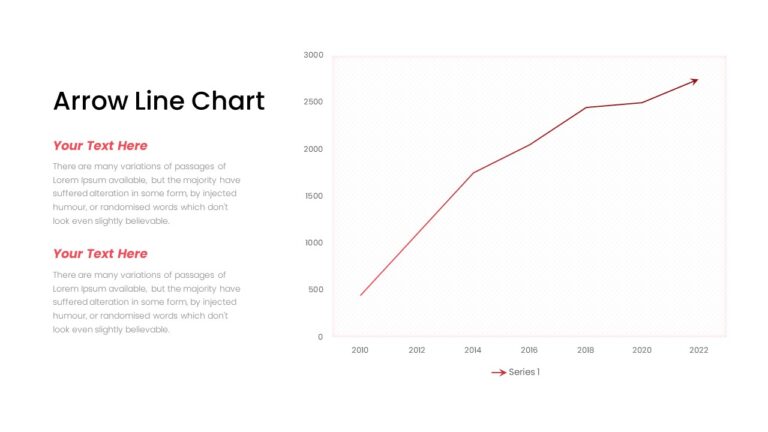 Arrow Line Chart

Your Text Here

There are many variations of passages of Lorem Ipsum available, but the majority have suffered alteration in some form, by injected humour, or randomised words which don't look even slightly believable.

Your Text Here

There are many variations of passages of Lorem Ipsum available, but the majority have suffered alteration in some form, by injected humour, or randomised words which don't look even slightly believable.

3000
2500
2000
1500
1000
500
0

2010 2012 2014 2016 2018 2020 2022

Series 1